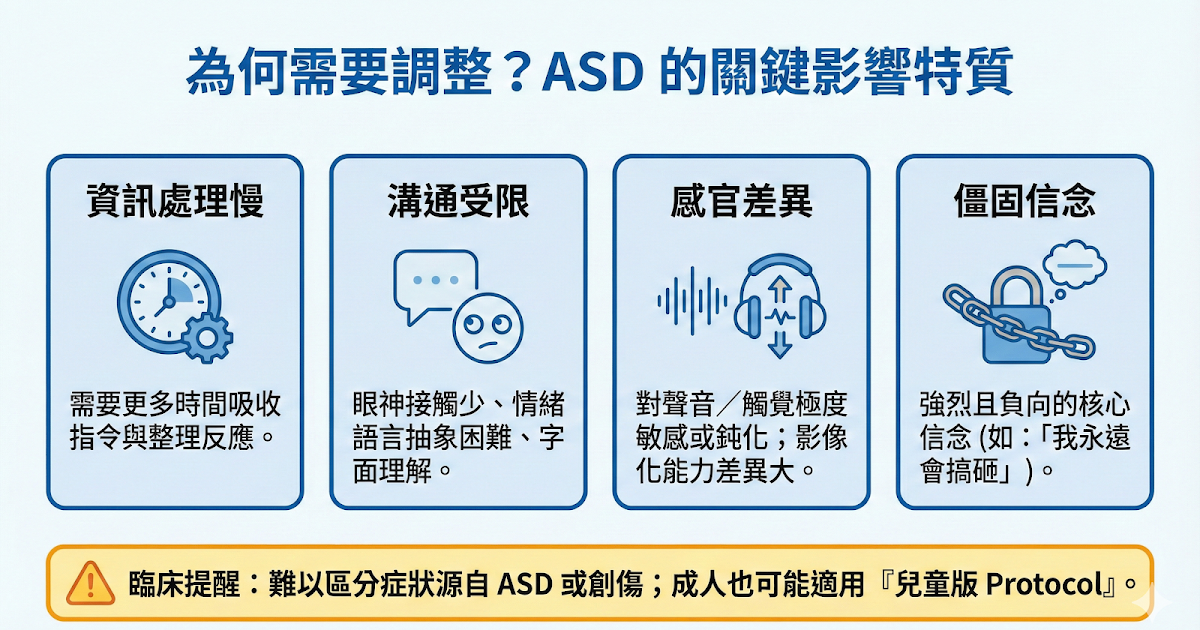 為何需要調整？ASD 的關鍵影響特質

資訊處理慢

需要更多時間吸收指令與整理反應。

溝通受限

眼神接觸少、情緒語言抽象困難、字面理解。

感官差異

對聲音／觸覺極度敏感或鈍化；影像化能力差異大。

僵固信念

強烈且負向的核心信念 (如：「我永遠會搞砸」)。

臨床提醒：難以區分症狀源自 ASD 或創傷；成人也可能適用『兒童版 Protocol』。